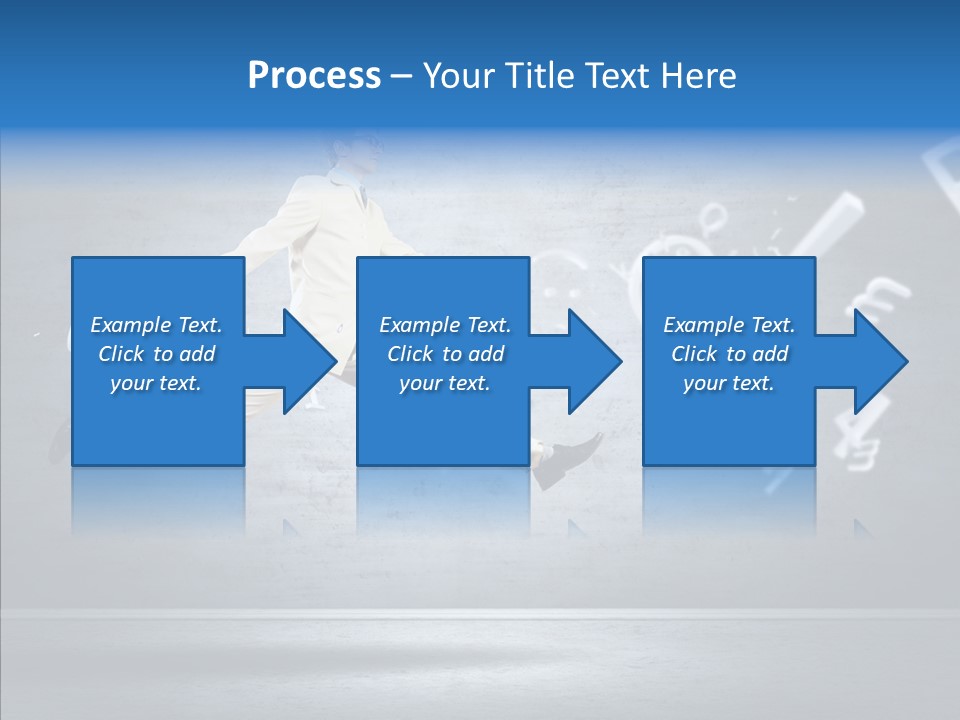 Process – Your Title Text Here

Example Text. Click to add your text.

Example Text. Click to add your text.

Example Text. Click to add your text.